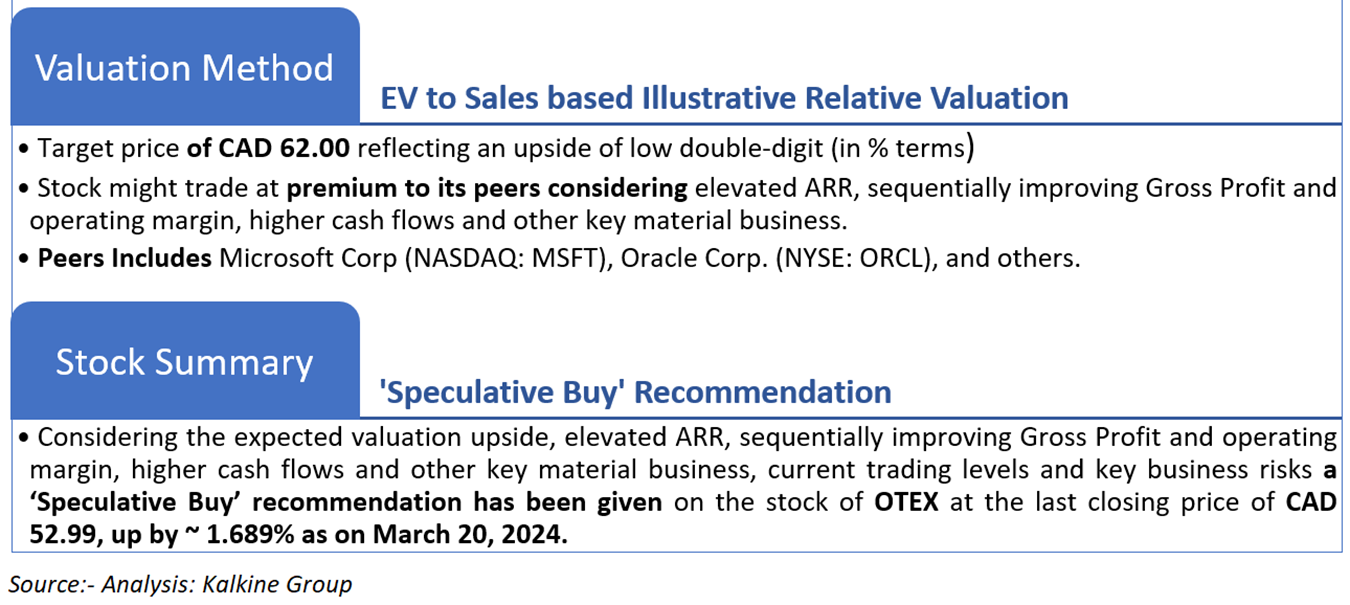 Valuation Method

EV to Sales based Illustrative Relative Valuation

• Target price of CAD 62.00 reflecting an upside of low double-digit (in % terms)

• Stock might trade at premium to its peers considering elevated ARR, sequentially improving Gross Profit and operating margin, higher cash flows and other key material business.

• Peers Includes Microsoft Corp (NASDAQ: MSFT), Oracle Corp. (NYSE: ORCL), and others.

Stock Summary

'Speculative Buy' Recommendation

• Considering the expected valuation upside, elevated ARR, sequentially improving Gross Profit and operating margin, higher cash flows and other key material business, current trading levels and key business risks a 'Speculative Buy' recommendation has been given on the stock of OTEX at the last closing price of CAD 52.99, up by ~ 1.689% as on March 20, 2024.

Source:- Analysis: Kalkine Group